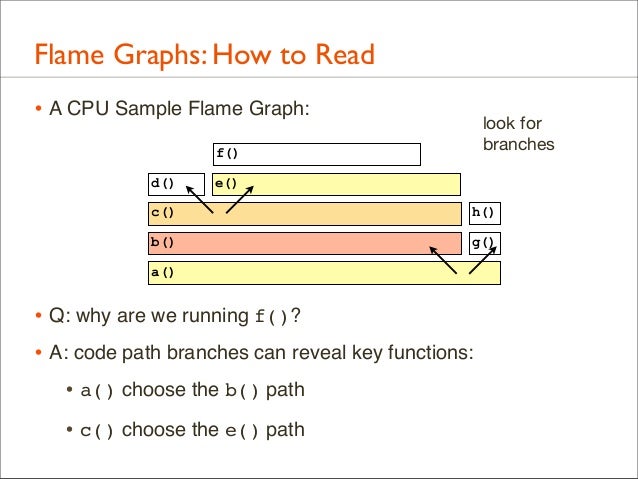 Flame Graphs: How to Read

• A CPU Sample Flame Graph:

look for branches

f()

d()

e()

c()

h()

b()

g()

a()

• Q: why are we running f()?

• A: code path branches can reveal key functions:

• a() choose the b() path

• c() choose the e() path